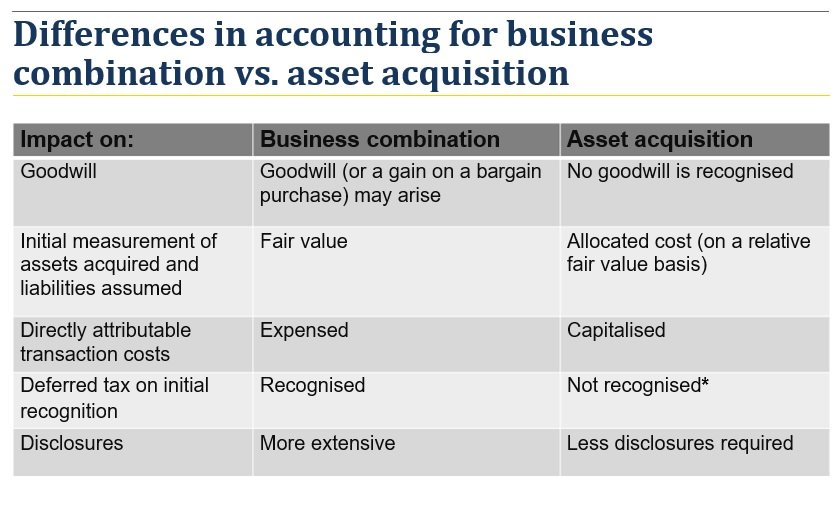 Differences in accounting for business combination vs. asset acquisition

| Impact on: | Business combination | Asset acquisition |
|---|---|---|
| Goodwill | Goodwill (or a gain on a bargain purchase) may arise | No goodwill is recognised |
| Initial measurement of assets acquired and liabilities assumed | Fair value | Allocated cost (on a relative fair value basis) |
| Directly attributable transaction costs | Expensed | Capitalised |
| Deferred tax on initial recognition | Recognised | Not recognised* |
| Disclosures | More extensive | Less disclosures required |